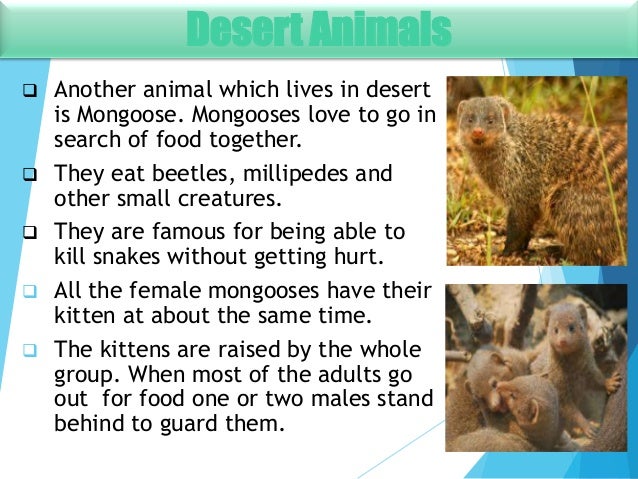 Desert Animals

❑ Another animal which lives in desert is Mongoose. Mongooses love to go in search of food together.

❑ They eat beetles, millipedes and other small creatures.

❑ They are famous for being able to kill snakes without getting hurt.

❑ All the female mongooses have their kitten at about the same time.

❑ The kittens are raised by the whole group. When most of the adults go out for food one or two males stand behind to guard them.